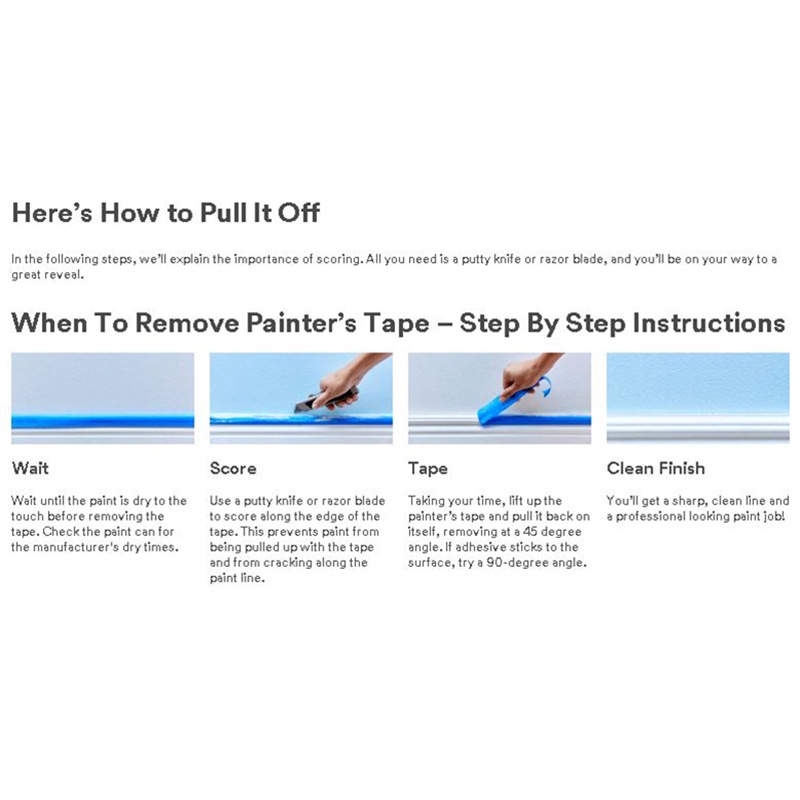 Here's How to Pull It Off

In the following steps, we'll explain the importance of scoring. All you need is a putty knife or razor blade, and you'll be on your way to a great reveal.

When To Remove Painter's Tape – Step By Step Instructions

Wait

Wait until the paint is dry to the touch before removing the tape. Check the paint can for the manufacturer's dry times.

Score

Use a putty knife or razor blade to score along the edge of the tape. This prevents paint from being pulled up with the tape and from cracking along the paint line.

Tape

Taking your time, lift up the painter's tape and pull it back on itself, removing at a 45 degree angle. If adhesive sticks to the surface, try a 90-degree angle.

Clean Finish

You'll get a sharp, clean line and a professional looking paint job!